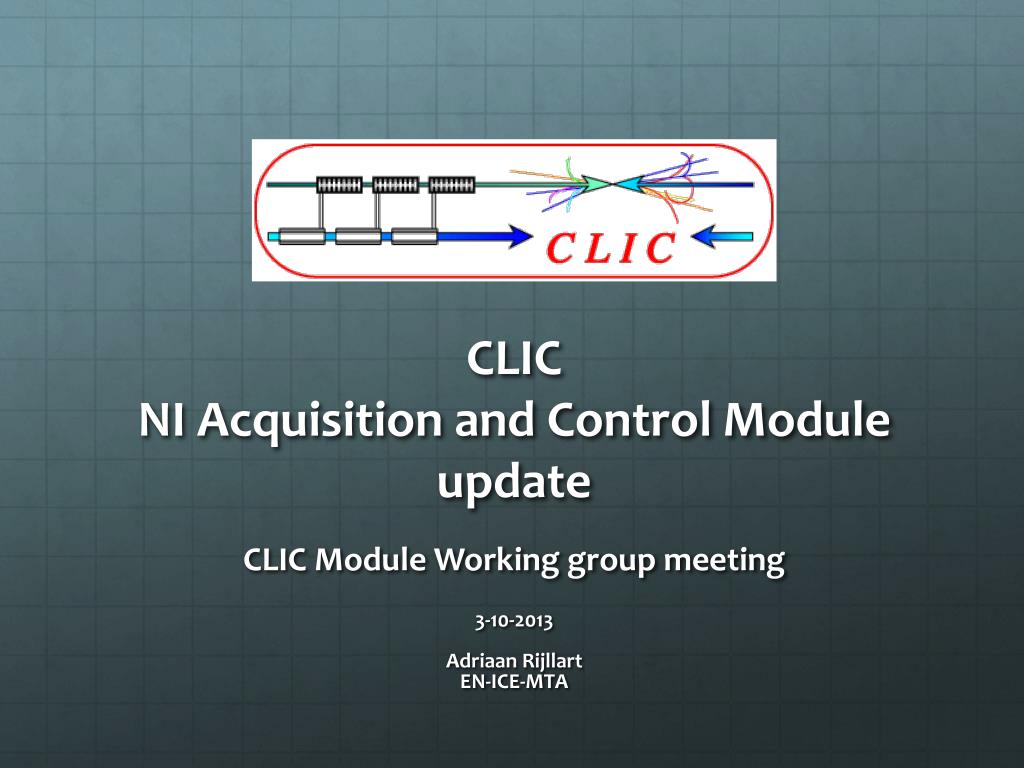 CLIC

CLIC
NI Acquisition and Control Module update

CLIC Module Working group meeting

3-10-2013

Adriaan Rijllart
EN-ICE-MTA